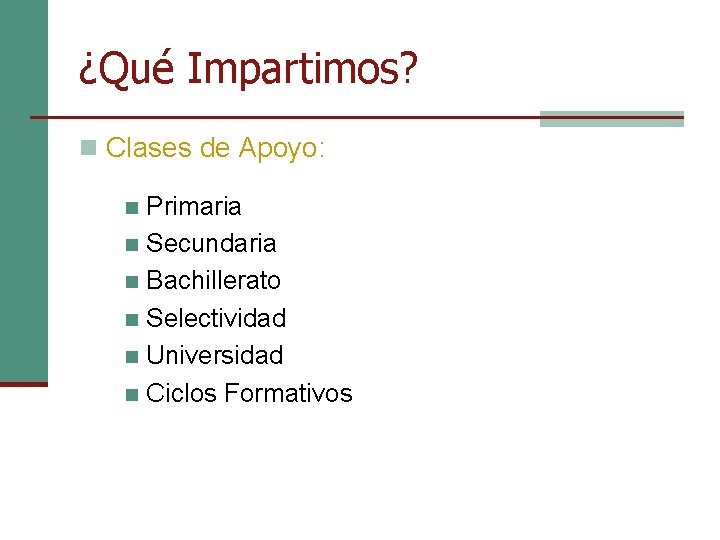 ¿Qué Impartimos?

Clases de Apoyo:

Primaria
Secundaria
Bachillerato
Selectividad
Universidad
Ciclos Formativos